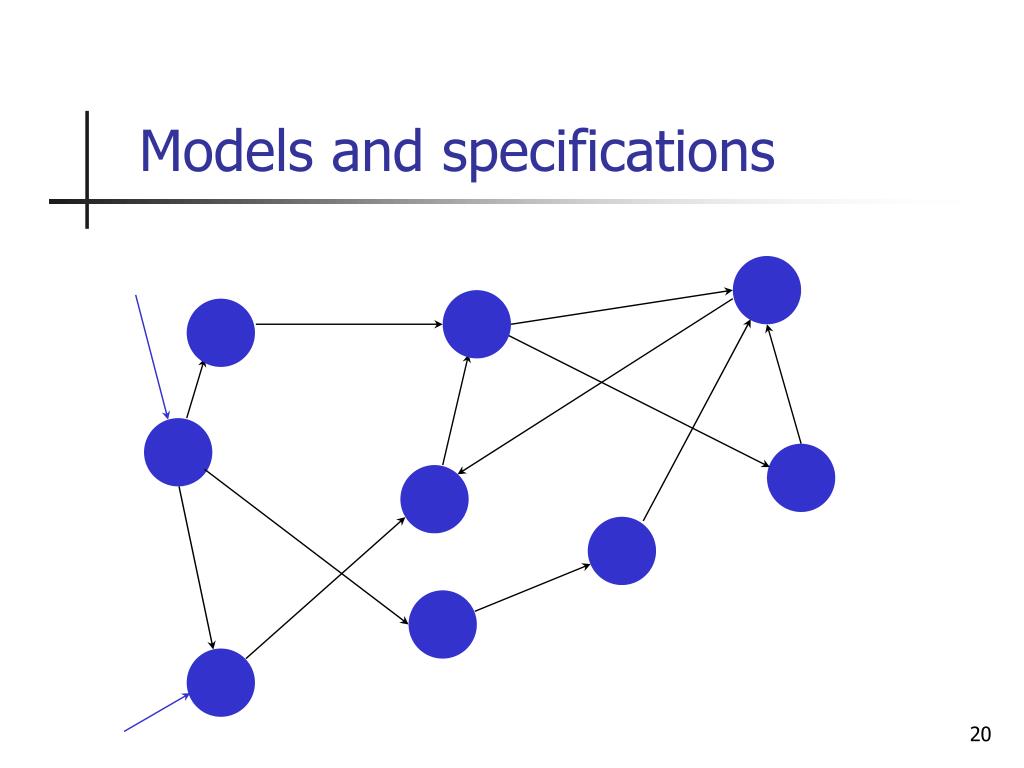 Models and specifications

20